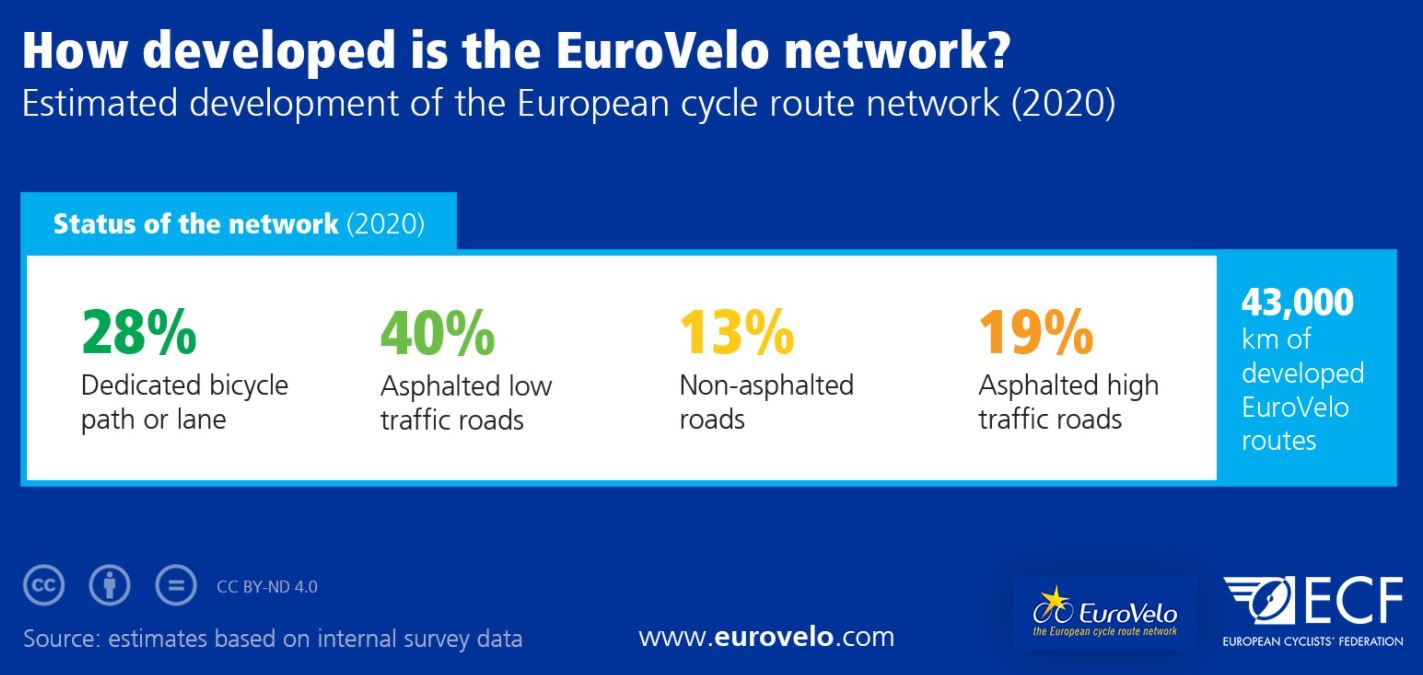 How developed is the EuroVelo network?
Estimated development of the European cycle route network (2020)

Status of the network (2020)

28%
Dedicated bicycle path or lane

40%
Asphalted low traffic roads

13%
Non-asphalted roads

19%
Asphalted high traffic roads

43,000
km of developed EuroVelo routes

CC BY-ND 4.0

Source: estimates based on internal survey data

www.eurovelo.com

EuroVelo
the European cycle route network

ECF
EUROPEAN CYCLISTS' FEDERATION